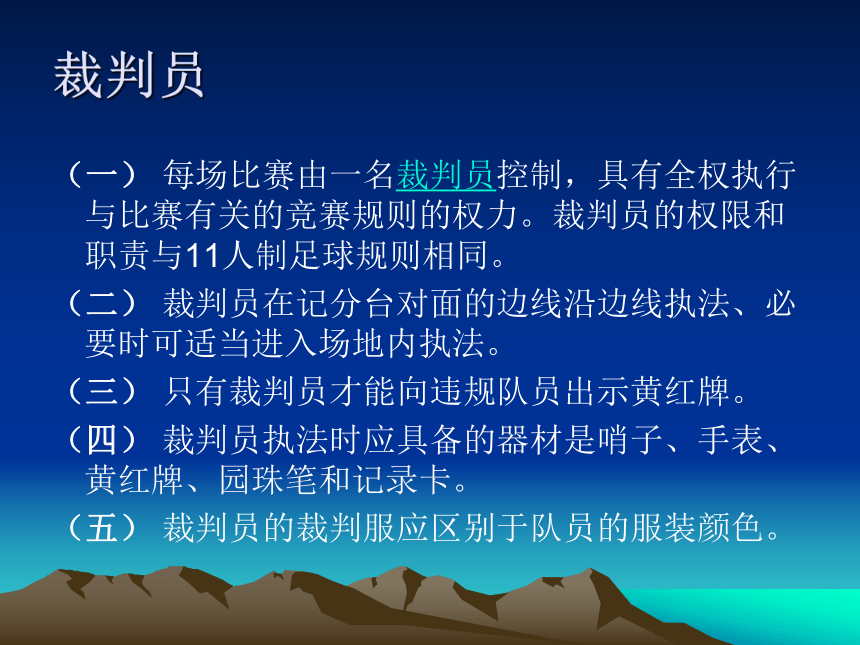 裁判员

（一） 每场比赛由一名裁判员控制，具有全权执行与比赛有关的竞赛规则的权力。裁判员的权限和职责与11人制足球规则相同。

（二） 裁判员在记分台对面的边线沿边线执法、必要时可适当进入场地内执法。

（三） 只有裁判员才能向违规队员出示黄红牌。

（四） 裁判员执法时应具备的器材是哨子、手表、黄红牌、园珠笔和记录卡。

（五） 裁判员的裁判服应区别于队员的服装颜色。